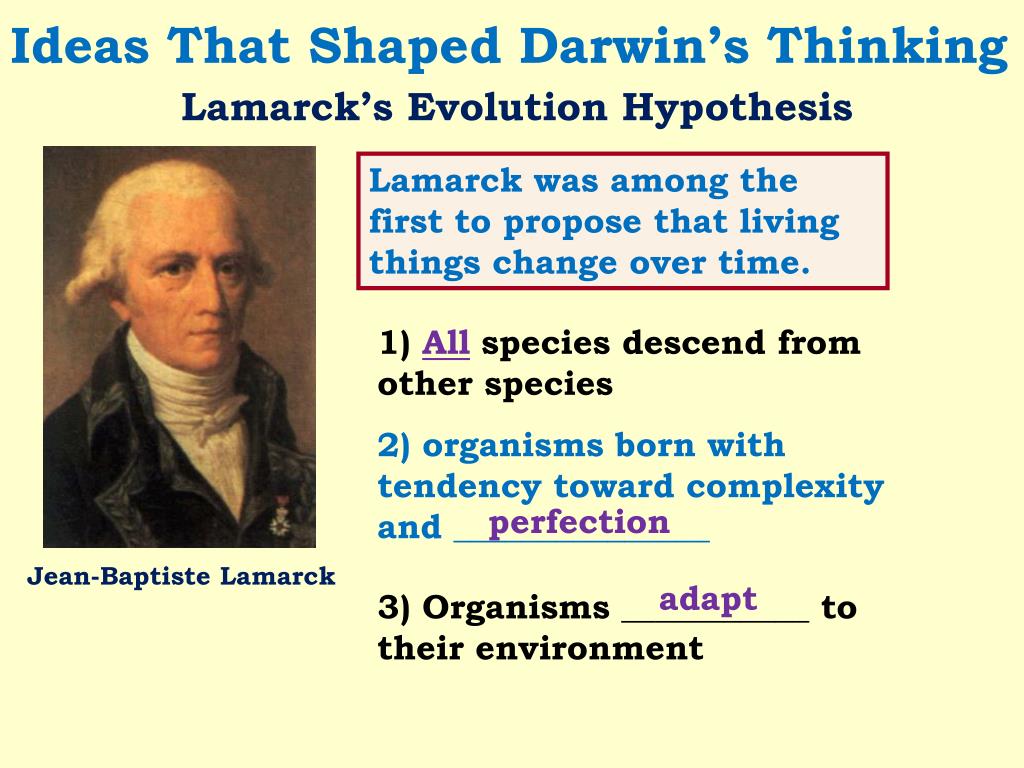 Ideas That Shaped Darwin's Thinking

Lamarck's Evolution Hypothesis

Lamarck was among the first to propose that living things change over time.

1) All species descend from other species

2) organisms born with tendency toward complexity and perfection

3) Organisms adapt to their environment

Jean-Baptiste Lamarck